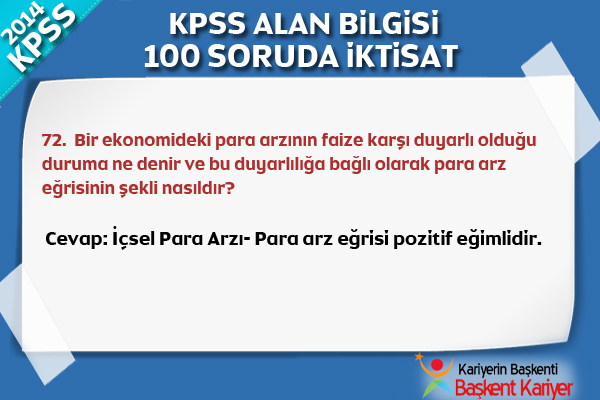 2014 KPSS

KPSS ALAN BİLGİSİ
100 SORUDA İKTİSAT

72. Bir ekonomideki para arzının faize karşı duyarlı olduğu duruma ne denir ve bu duyarlılığa bağlı olarak para arz eğrisinin şekli nasıldır?

Cevap: İçsel Para Arzı- Para arz eğrisi pozitif eğimlidir.

Kariyerin Başkenti
Başkent Kariyer